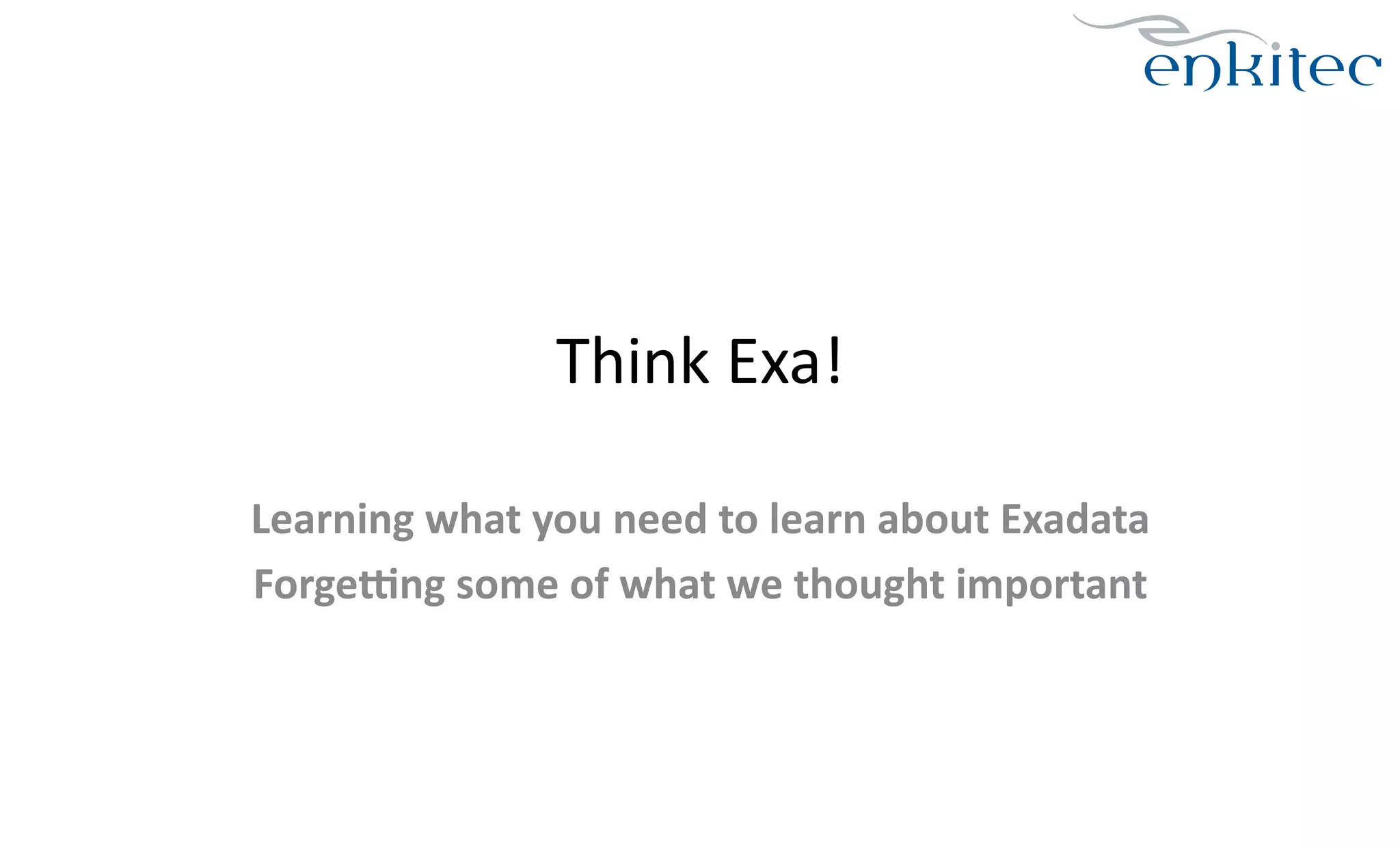 enkitec

Think Exa!

Learning what you need to learn about Exadata
Forgetting some of what we thought important